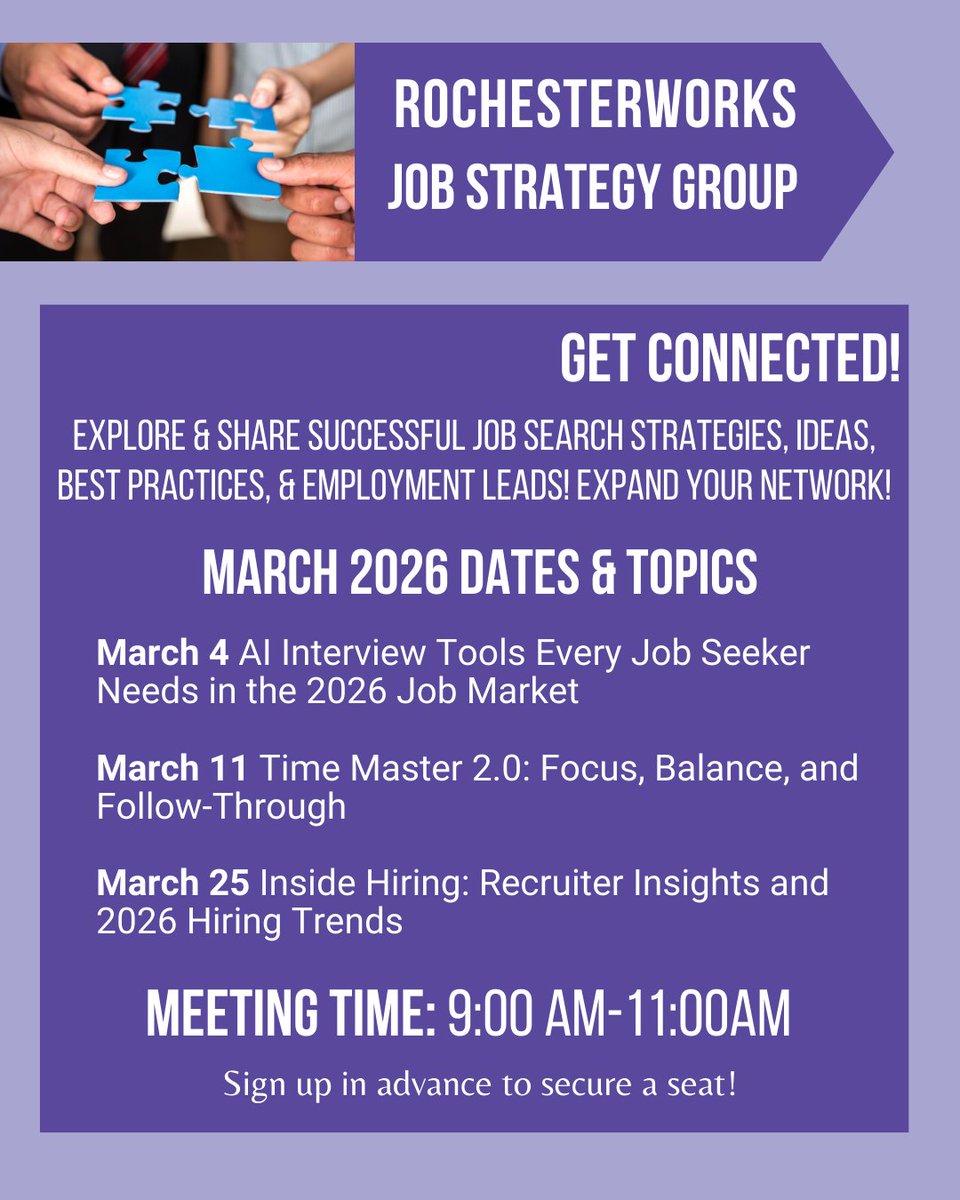 ROCHESTERWORKS
JOB STRATEGY GROUP

GET CONNECTED!

EXPLORE & SHARE SUCCESSFUL JOB SEARCH STRATEGIES, IDEAS, BEST PRACTICES, & EMPLOYMENT LEADS! EXPAND YOUR NETWORK!

MARCH 2026 DATES & TOPICS

March 4 AI Interview Tools Every Job Seeker Needs in the 2026 Job Market

March 11 Time Master 2.0: Focus, Balance, and Follow-Through

March 25 Inside Hiring: Recruiter Insights and 2026 Hiring Trends

MEETING TIME: 9:00 AM-11:00AM

Sign up in advance to secure a seat!